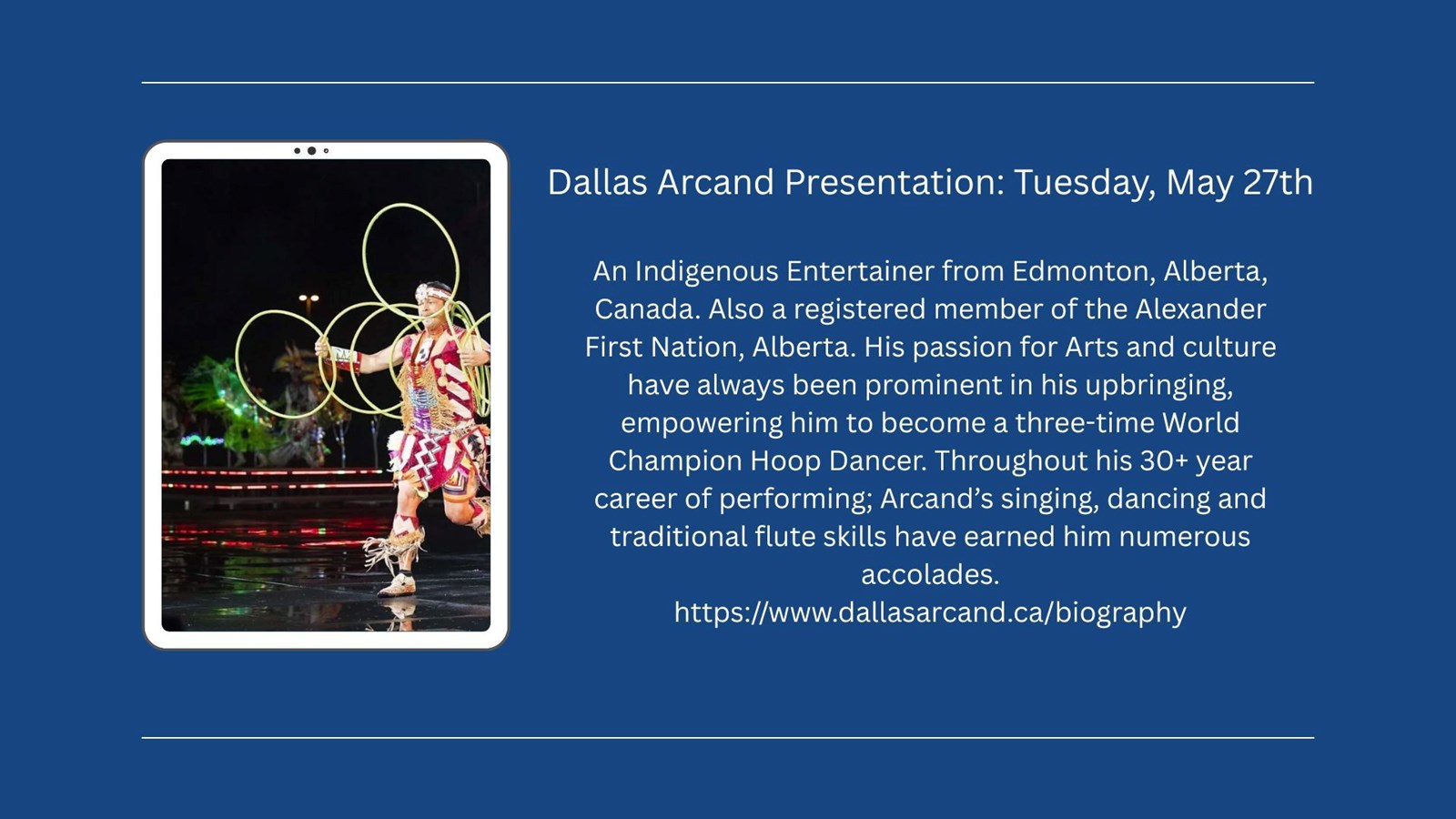 Dallas Arcand Presentation: Tuesday, May 27th

An Indigenous Entertainer from Edmonton, Alberta, Canada. Also a registered member of the Alexander First Nation, Alberta. His passion for Arts and culture have always been prominent in his upbringing, empowering him to become a three-time World Champion Hoop Dancer. Throughout his 30+ year career of performing; Arcand's singing, dancing and traditional flute skills have earned him numerous accolades.
https://www.dallasarcand.ca/biography